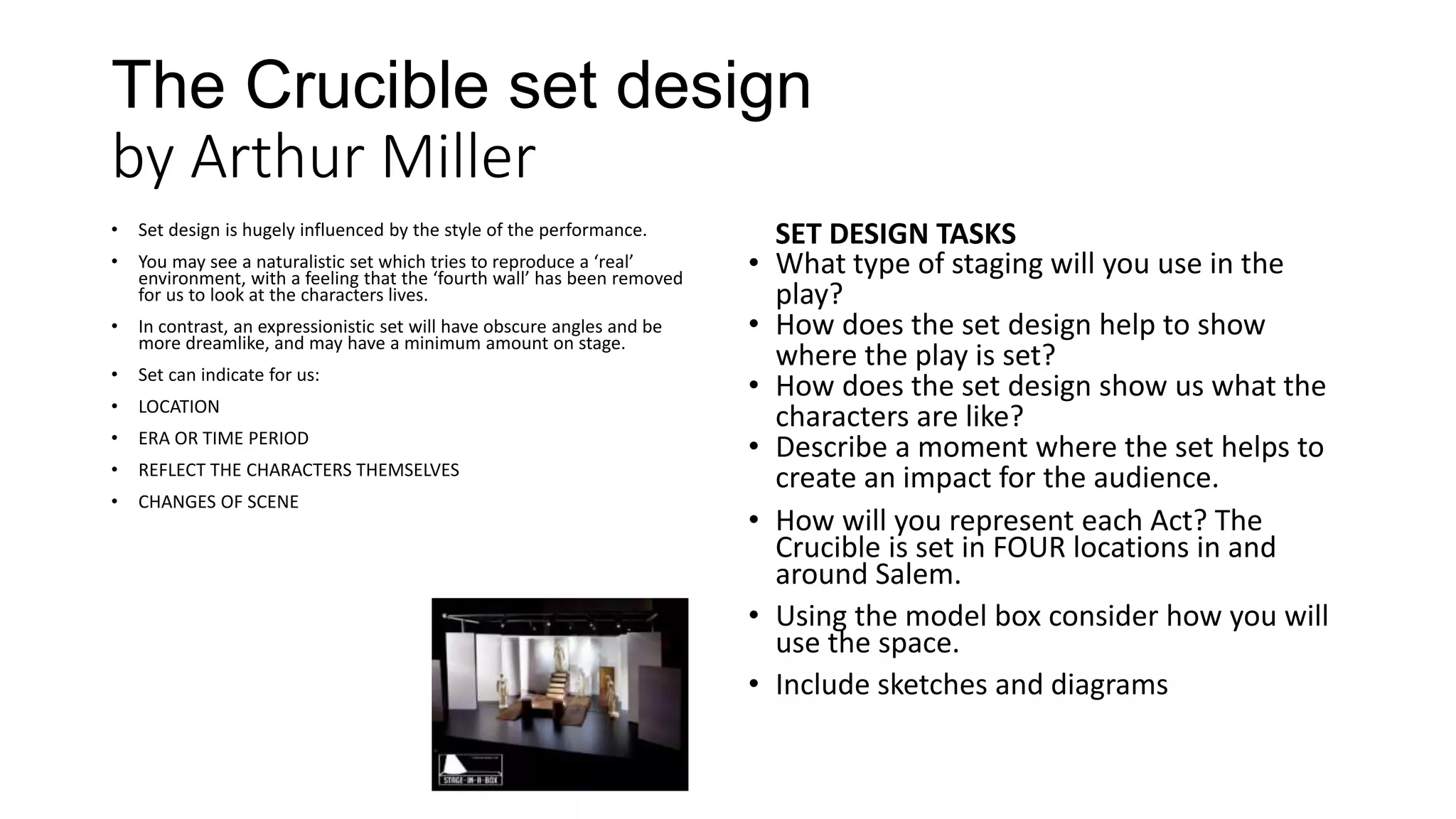 The Crucible set design
by Arthur Miller

• Set design is hugely influenced by the style of the performance.
• You may see a naturalistic set which tries to reproduce a ‘real’ environment, with a feeling that the ‘fourth wall’ has been removed for us to look at the characters lives.
• In contrast, an expressionistic set will have obscure angles and be more dreamlike, and may have a minimum amount on stage.
• Set can indicate for us:
• LOCATION
• ERA OR TIME PERIOD
• REFLECT THE CHARACTERS THEMSELVES
• CHANGES OF SCENE

STAGE-IN-A-BOX

SET DESIGN TASKS
• What type of staging will you use in the play?
• How does the set design help to show where the play is set?
• How does the set design show us what the characters are like?
• Describe a moment where the set helps to create an impact for the audience.
• How will you represent each Act? The Crucible is set in FOUR locations in and around Salem.
• Using the model box consider how you will use the space.
• Include sketches and diagrams